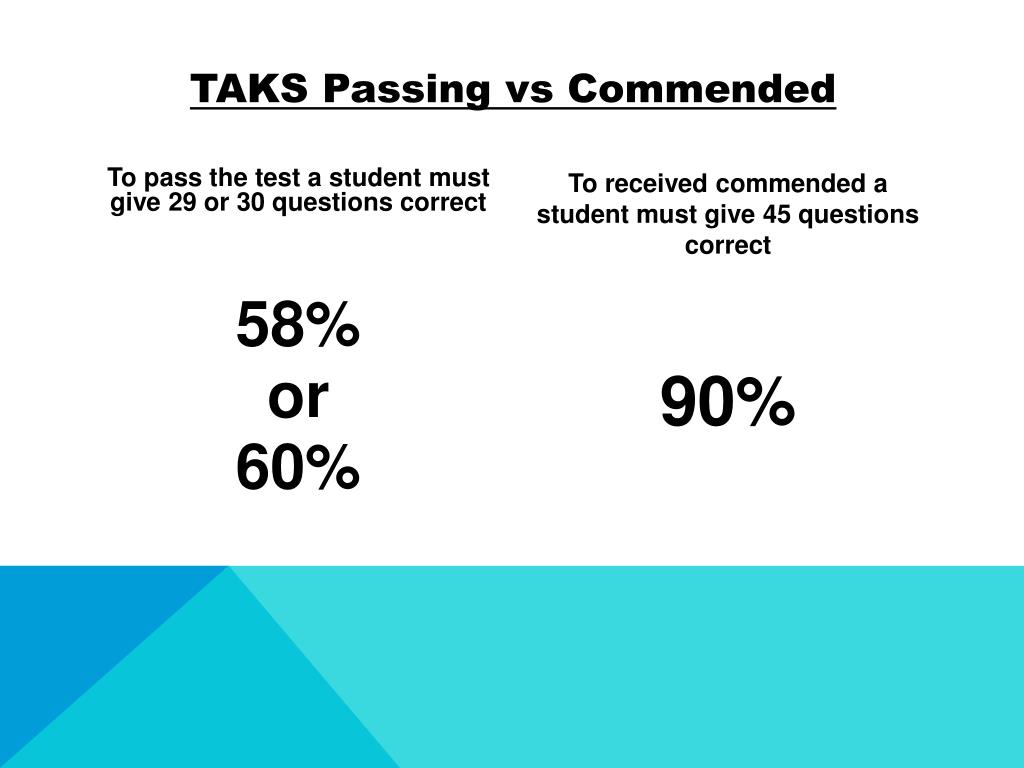 TAKS Passing vs Commended

To pass the test a student must give 29 or 30 questions correct

58%
or
60%

To received commended a student must give 45 questions correct

90%